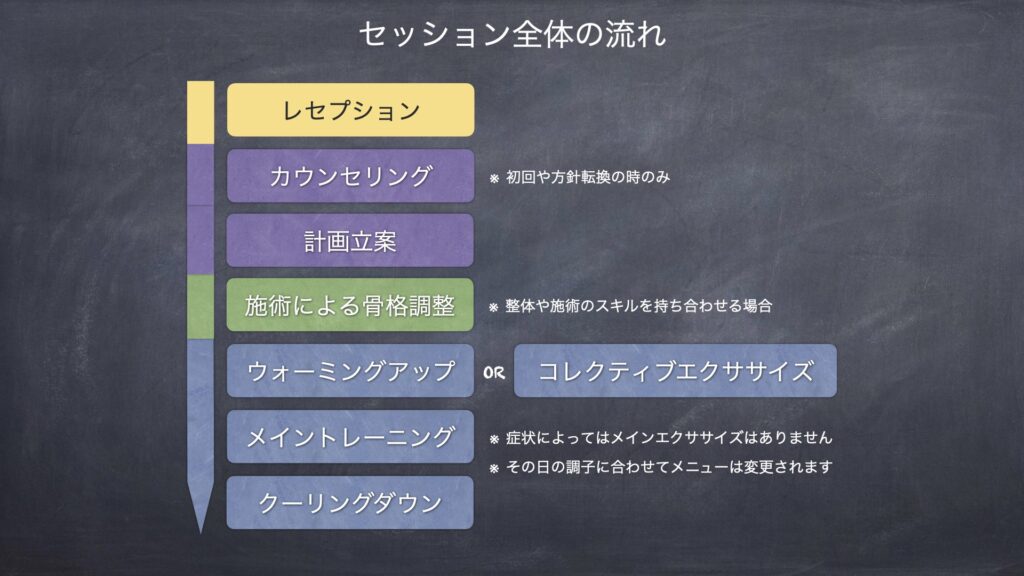 セッション全体の流れ

レセプション

カウンセリング

※ 初回や方針転換の時のみ

計画立案

施術による骨格調整

※ 整体や施術のスキルを持ち合わせる場合

ウォーミングアップ

OR

コレクティブエクササイズ

メイントレーニング

※ 症状によってはメインエクササイズはありません

※ その日の調子に合わせてメニューは変更されます

クーリングダウン